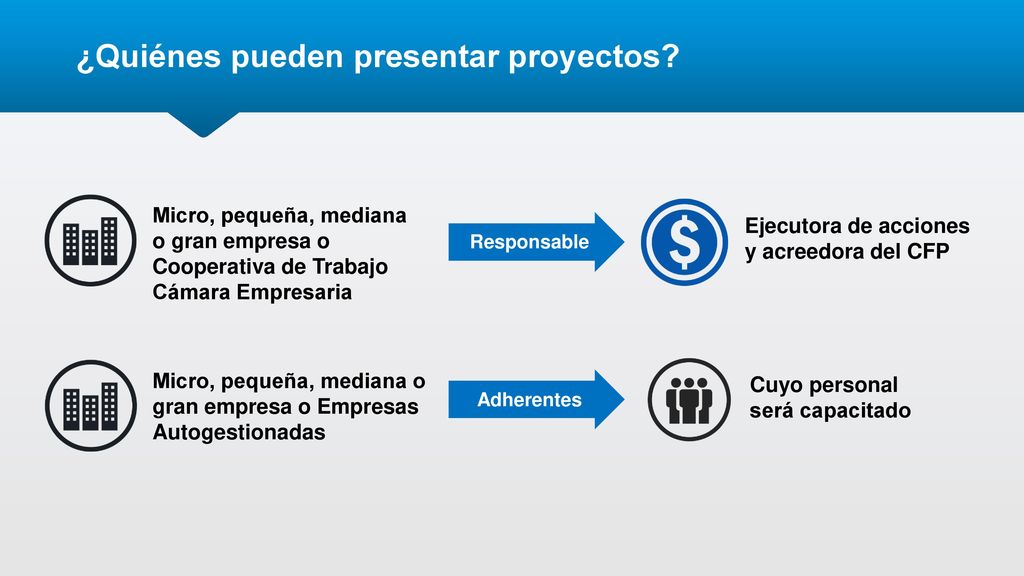 ¿Quiénes pueden presentar proyectos?

Micro, pequeña, mediana o gran empresa o Cooperativa de Trabajo Cámara Empresaria

Responsable

$

Ejecutora de acciones y acreedora del CFP

Micro, pequeña, mediana o gran empresa o Empresas Autogestionadas

Adherentes

Cuyo personal será capacitado